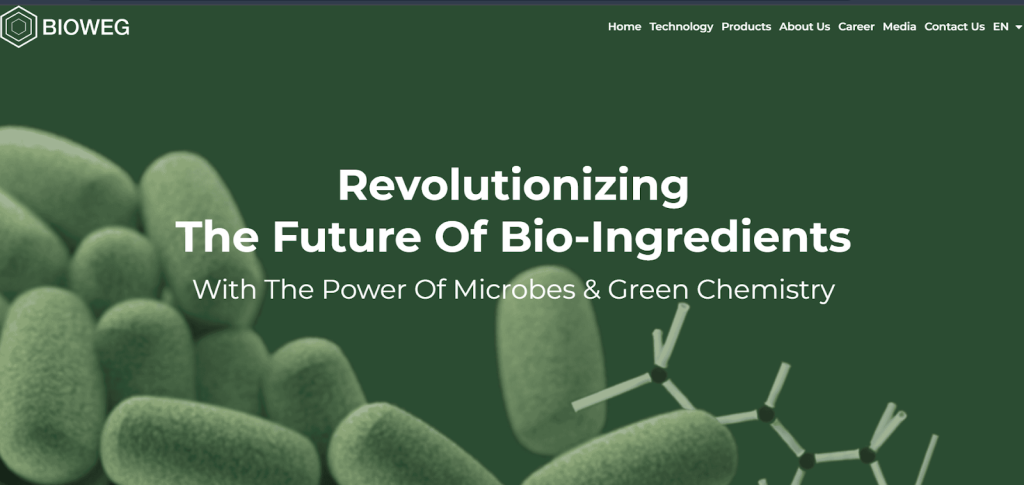 BIOWEG

Home Technology Products About Us Career Media Contact Us EN

Revolutionizing
The Future Of Bio-Ingredients

With The Power Of Microbes & Green Chemistry